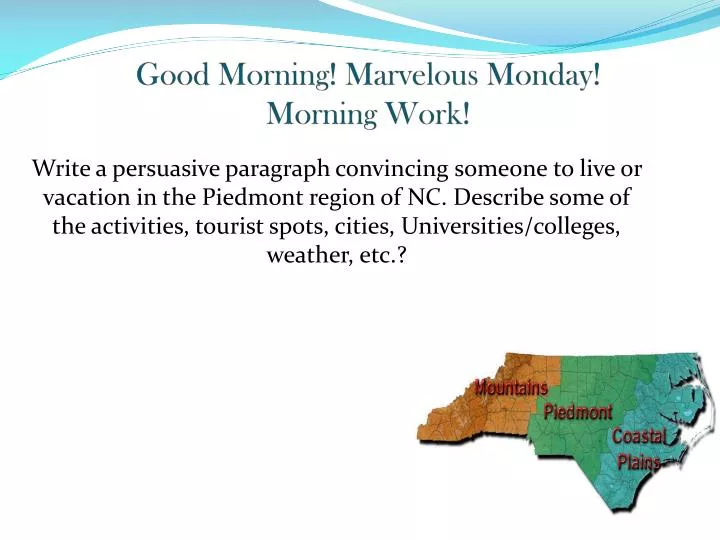 Good Morning! Marvelous Monday!
Morning Work!

Write a persuasive paragraph convincing someone to live or vacation in the Piedmont region of NC. Describe some of the activities, tourist spots, cities, Universities/colleges, weather, etc.?

Mountains
Piedmont
Coastal
Plains